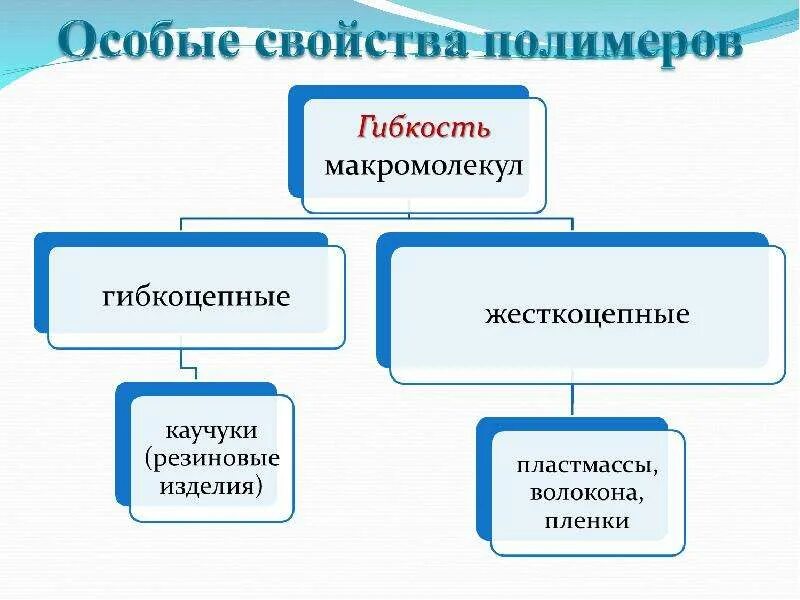 Особые свойства полимеров

Гибкость макромолекул

гибкоцепные

жесткоцепные

каучуки (резиновые изделия)

пластмассы, волокона, пленки